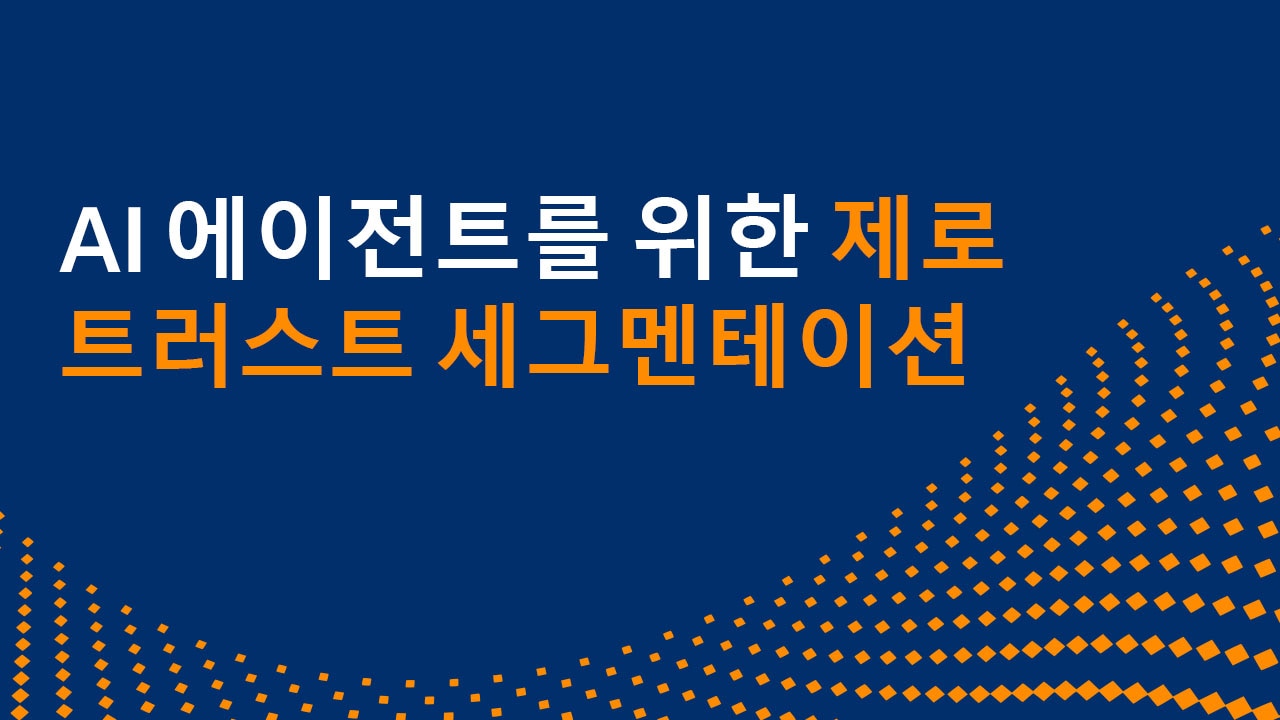 AI 에이전트를 위한 제로 트러스트 세그멘테이션